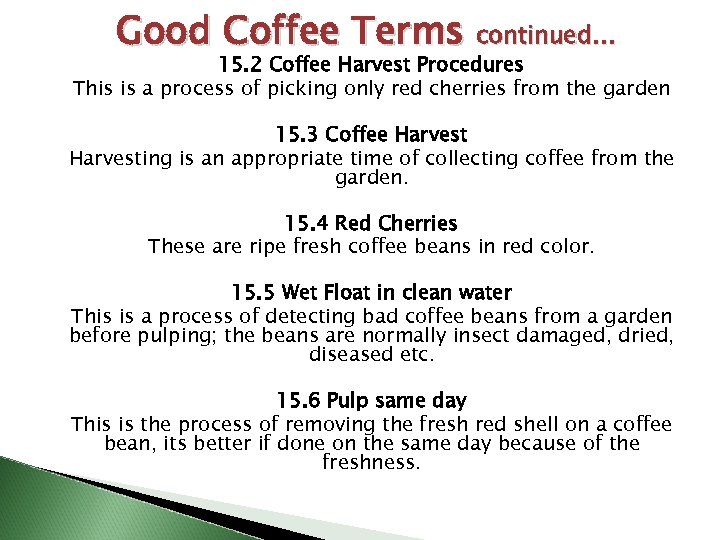 Good Coffee Terms continued...

15.2 Coffee Harvest Procedures
This is a process of picking only red cherries from the garden

15.3 Coffee Harvest
Harvesting is an appropriate time of collecting coffee from the garden.

15.4 Red Cherries
These are ripe fresh coffee beans in red color.

15.5 Wet Float in clean water
This is a process of detecting bad coffee beans from a garden before pulping; the beans are normally insect damaged, dried, diseased etc.

15.6 Pulp same day
This is the process of removing the fresh red shell on a coffee bean, its better if done on the same day because of the freshness.